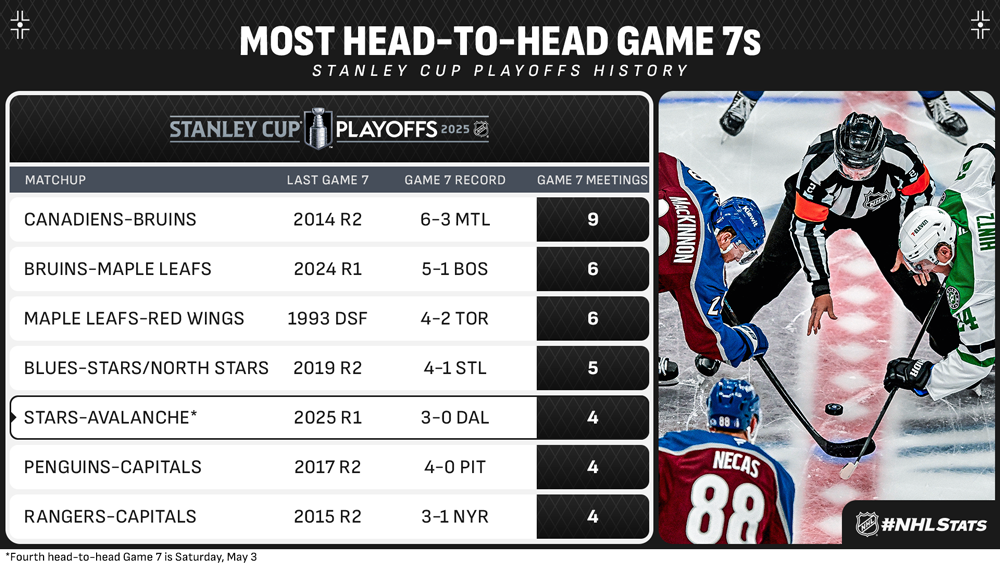 MOST HEAD-TO-HEAD GAME 7s
STANLEY CUP PLAYOFFS HISTORY

STANLEY CUP PLAYOFFS 2025

| MATCHUP | LAST GAME 7 | GAME 7 RECORD | GAME 7 MEETINGS |
|---|---|---|---|
| CANADIENS-BRUINS | 2014 R2 | 6-3 MTL | 9 |
| BRUINS-MAPLE LEAFS | 2024 R1 | 5-1 BOS | 6 |
| MAPLE LEAFS-RED WINGS | 1993 DSF | 4-2 TOR | 6 |
| BLUES-STARS/NORTH STARS | 2019 R2 | 4-1 STL | 5 |
| STARS-AVALANCHE* | 2025 R1 | 3-0 DAL | 4 |
| PENGUINS-CAPITALS | 2017 R2 | 4-0 PIT | 4 |
| RANGERS-CAPITALS | 2015 R2 | 3-1 NYR | 4 |

MACKINNON
HINTZ
NECAS
88

#NHLStats

*Fourth head-to-head Game 7 is Saturday, May 3